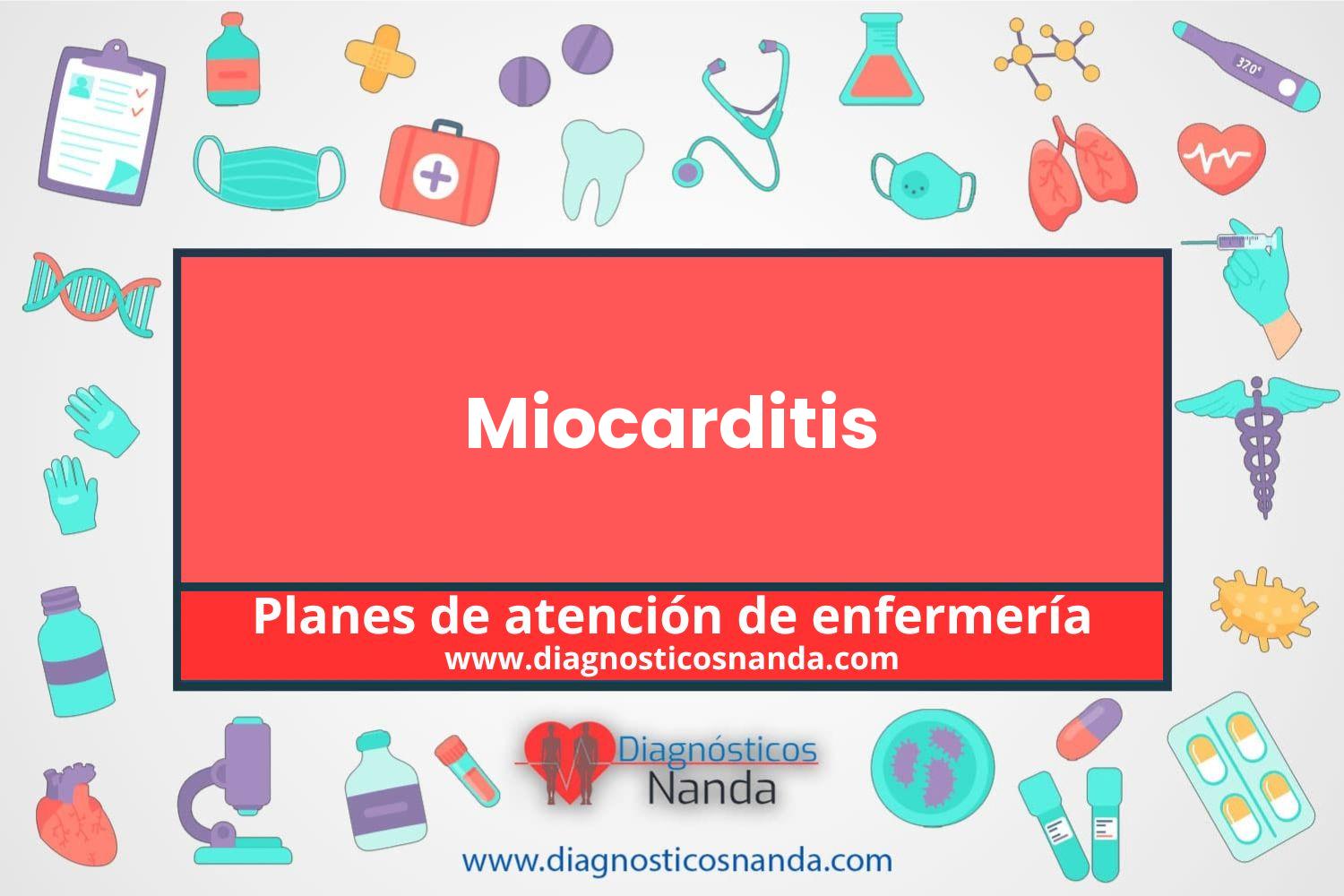 Miocarditis

Planes de atención de enfermería
www.diagnosticosnanda.com

Diagnósticos
Nanda

www.diagnosticosnanda.com